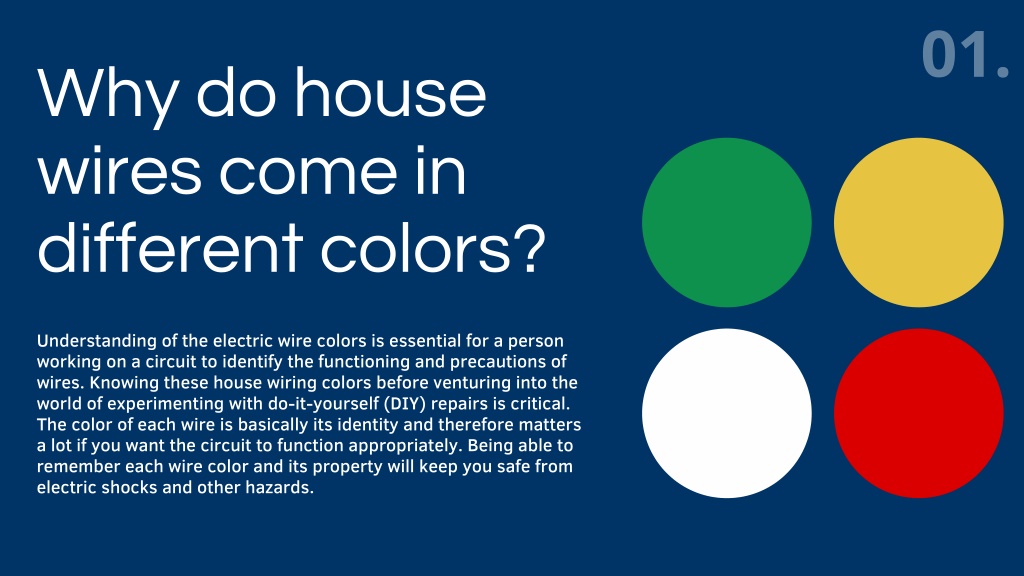 01.

Why do house wires come in different colors?

Understanding of the electric wire colors is essential for a person working on a circuit to identify the functioning and precautions of wires. Knowing these house wiring colors before venturing into the world of experimenting with do-it-yourself (DIY) repairs is critical. The color of each wire is basically its identity and therefore matters a lot if you want the circuit to function appropriately. Being able to remember each wire color and its property will keep you safe from electric shocks and other hazards.